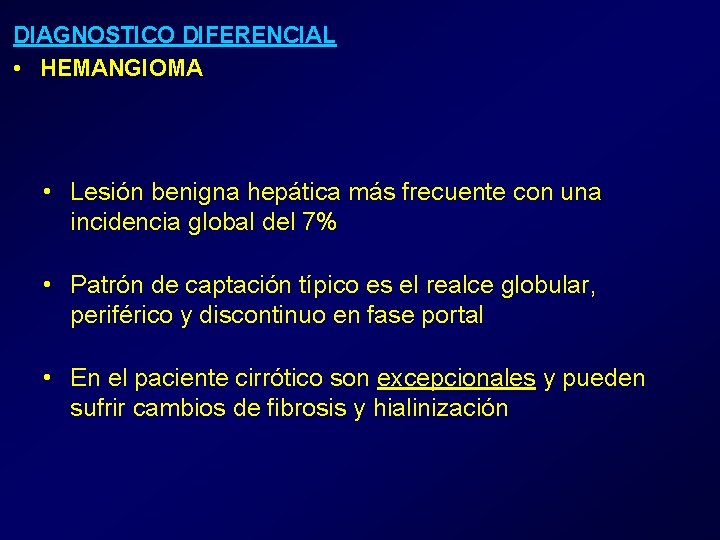 DIAGNOSTICO DIFERENCIAL

• HEMANGIOMA

• Lesión benigna hepática más frecuente con una incidencia global del 7%

• Patrón de captación típico es el realce globular, periférico y discontinuo en fase portal

• En el paciente cirrótico son excepcionales y pueden sufrir cambios de fibrosis y hialinización